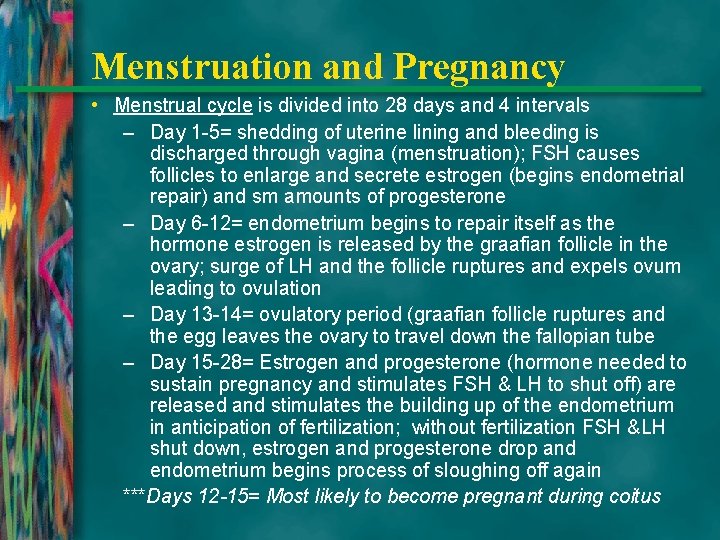 Menstruation and Pregnancy

• Menstrual cycle is divided into 28 days and 4 intervals

– Day 1-5= shedding of uterine lining and bleeding is discharged through vagina (menstruation); FSH causes follicles to enlarge and secrete estrogen (begins endometrial repair) and sm amounts of progesterone

– Day 6-12= endometrium begins to repair itself as the hormone estrogen is released by the graafian follicle in the ovary; surge of LH and the follicle ruptures and expels ovum leading to ovulation

– Day 13-14= ovulatory period (graafian follicle ruptures and the egg leaves the ovary to travel down the fallopian tube

– Day 15-28= Estrogen and progesterone (hormone needed to sustain pregnancy and stimulates FSH & LH to shut off) are released and stimulates the building up of the endometrium in anticipation of fertilization; without fertilization FSH &LH shut down, estrogen and progesterone drop and endometrium begins process of sloughing off again

***Days 12-15= Most likely to become pregnant during coitus